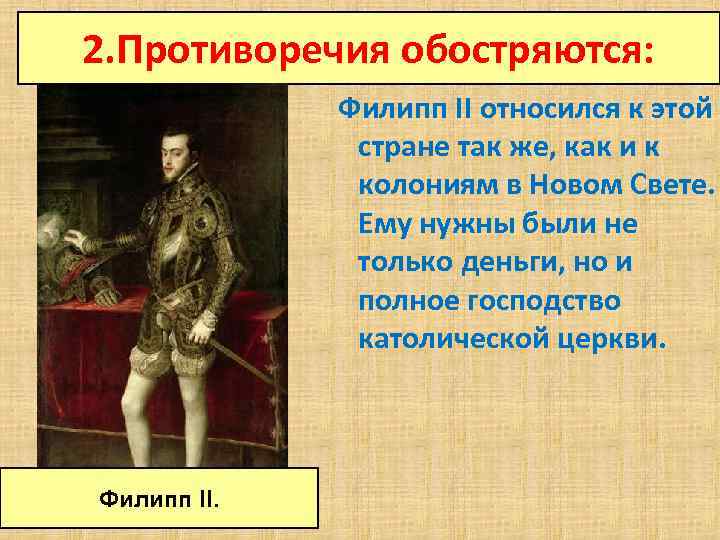 2.Противоречия обостряются:

Филипп II относился к этой стране так же, как и к колониям в Новом Свете. Ему нужны были не только деньги, но и полное господство католической церкви.

Филипп II.